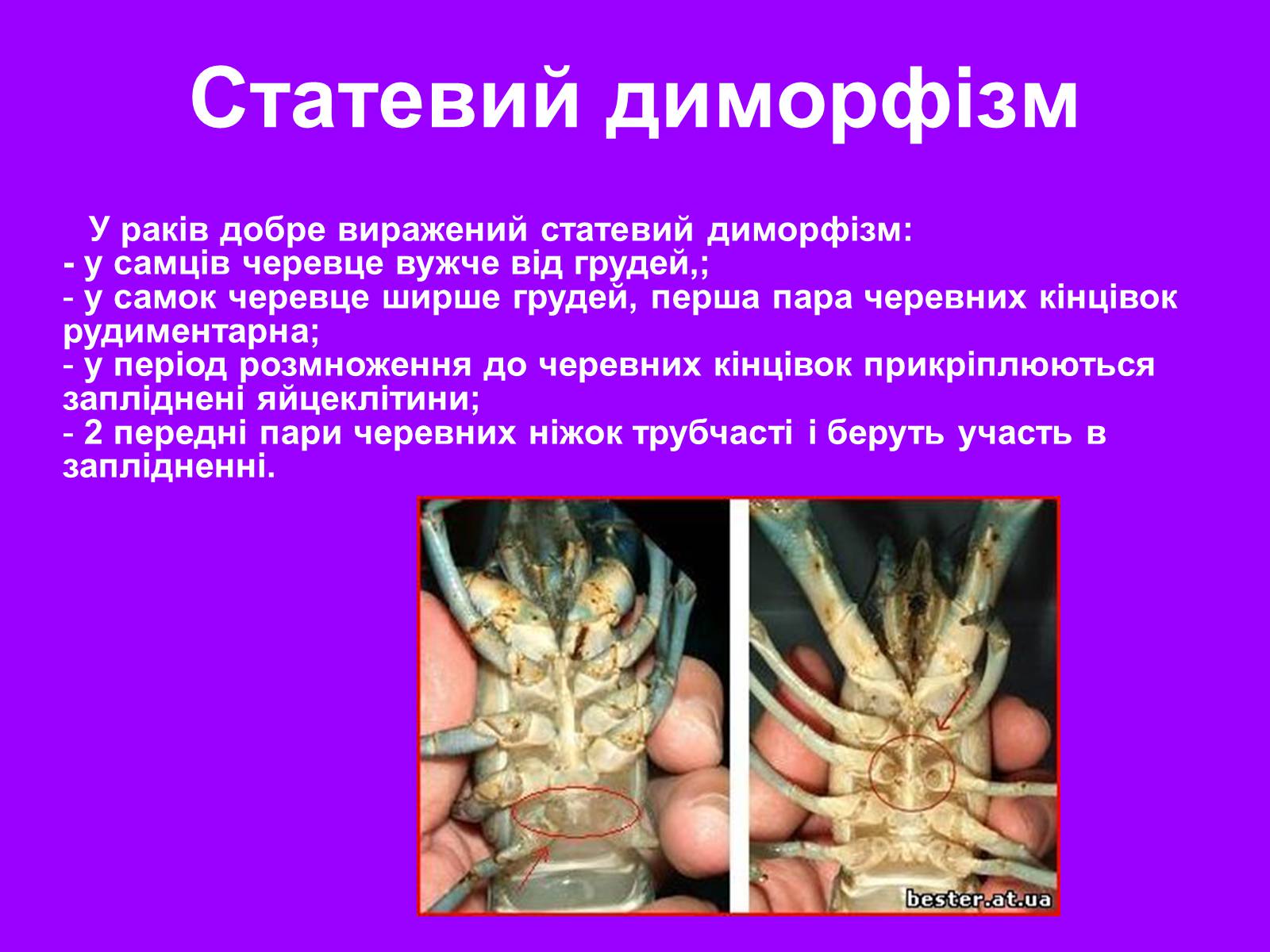 Статевий диморфізм

У раків добре виражений статевий диморфізм:
- у самців черевце вужче від грудей,;
- у самок черевце ширше грудей, перша пара черевних кінцівок рудиментарна;
- у період розмноження до черевних кінцівок прикріплюються запліднені яйцеклітини;
- 2 передні пари черевних ніжок трубчасті і беруть участь в заплідненні.

bester.at.ua